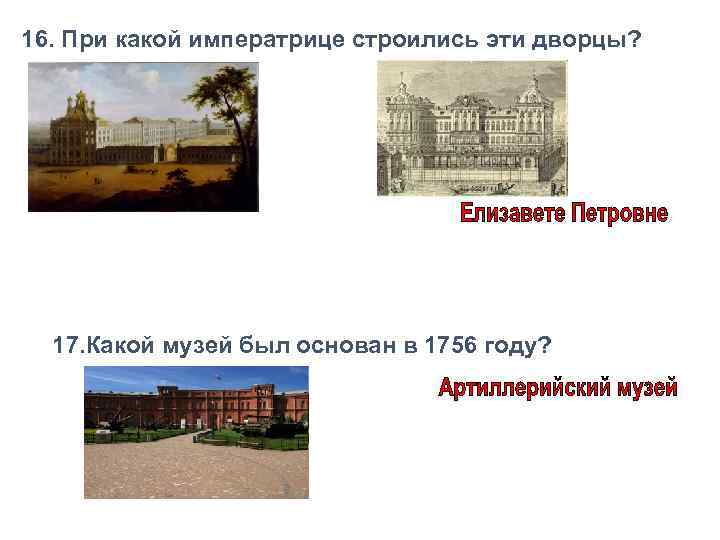 16. При какой императрице строились эти дворцы?

Елизавете Петровне

17.Какой музей был основан в 1756 году?

Артиллерийский музей